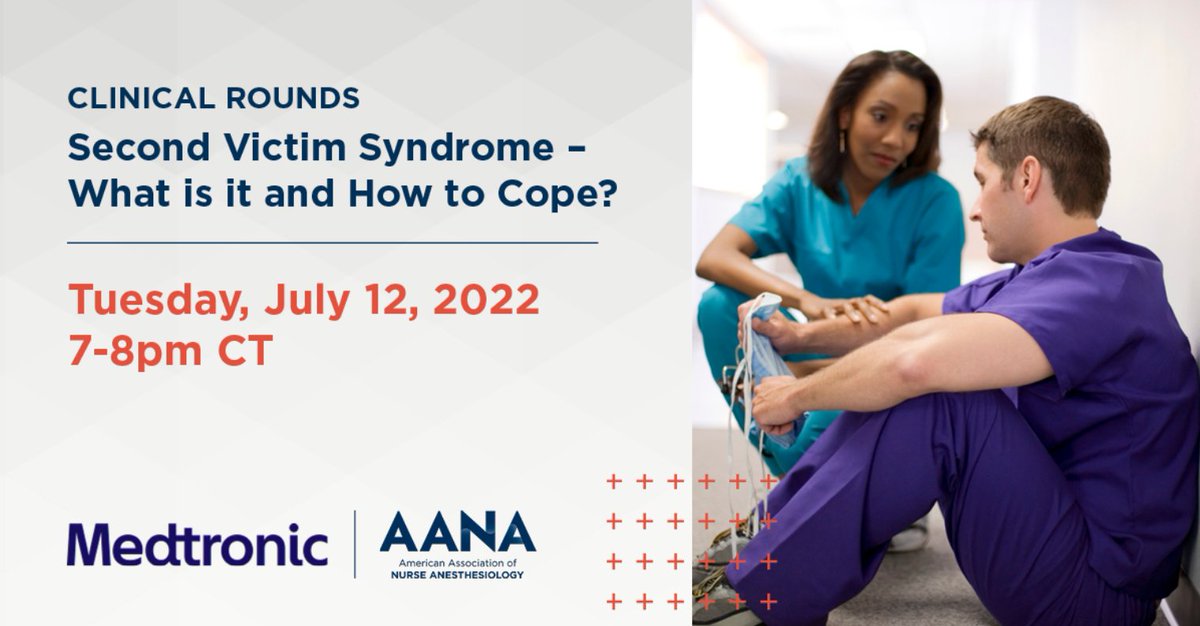 CLINICAL ROUNDS
Second Victim Syndrome – What is it and How to Cope?

Tuesday, July 12, 2022
7-8pm CT

Medtronic

AANA
American Association of
NURSE ANESTHESIOLOGY